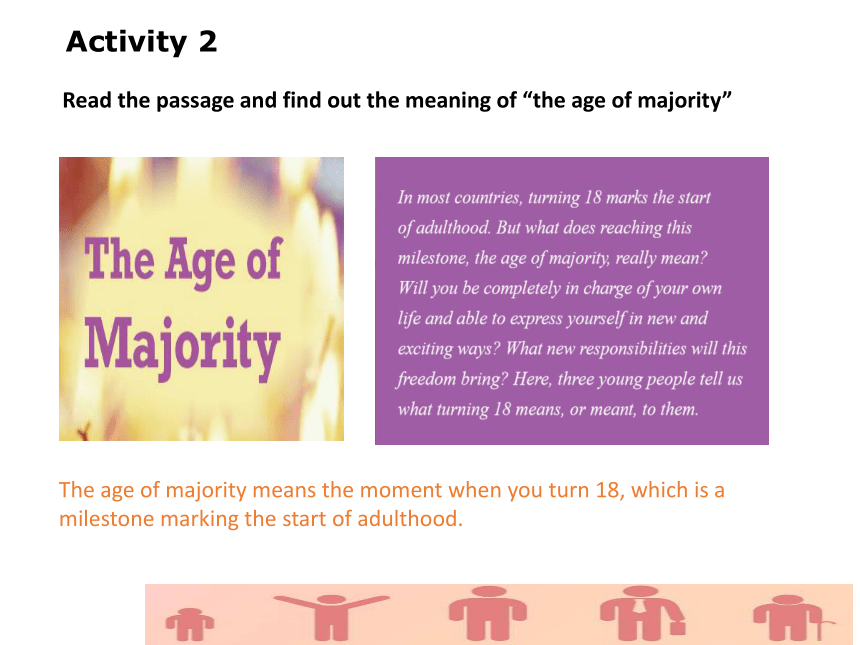 Activity 2

Read the passage and find out the meaning of “the age of majority”

The Age of Majority

In most countries, turning 18 marks the start of adulthood. But what does reaching this milestone, the age of majority, really mean? Will you be completely in charge of your own life and able to express yourself in new and exciting ways? What new responsibilities will this freedom bring? Here, three young people tell us what turning 18 means, or meant, to them.

The age of majority means the moment when you turn 18, which is a milestone marking the start of adulthood.